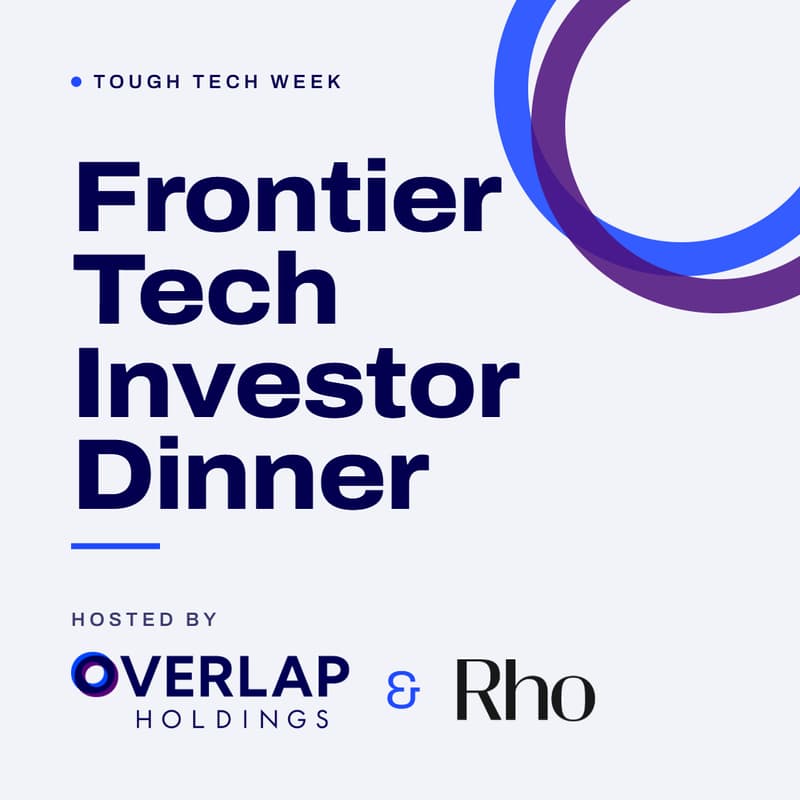 • TOUGH TECH WEEK

Frontier
Tech
Investor
Dinner

HOSTED BY

OVERLAP
HOLDINGS

&

Rho